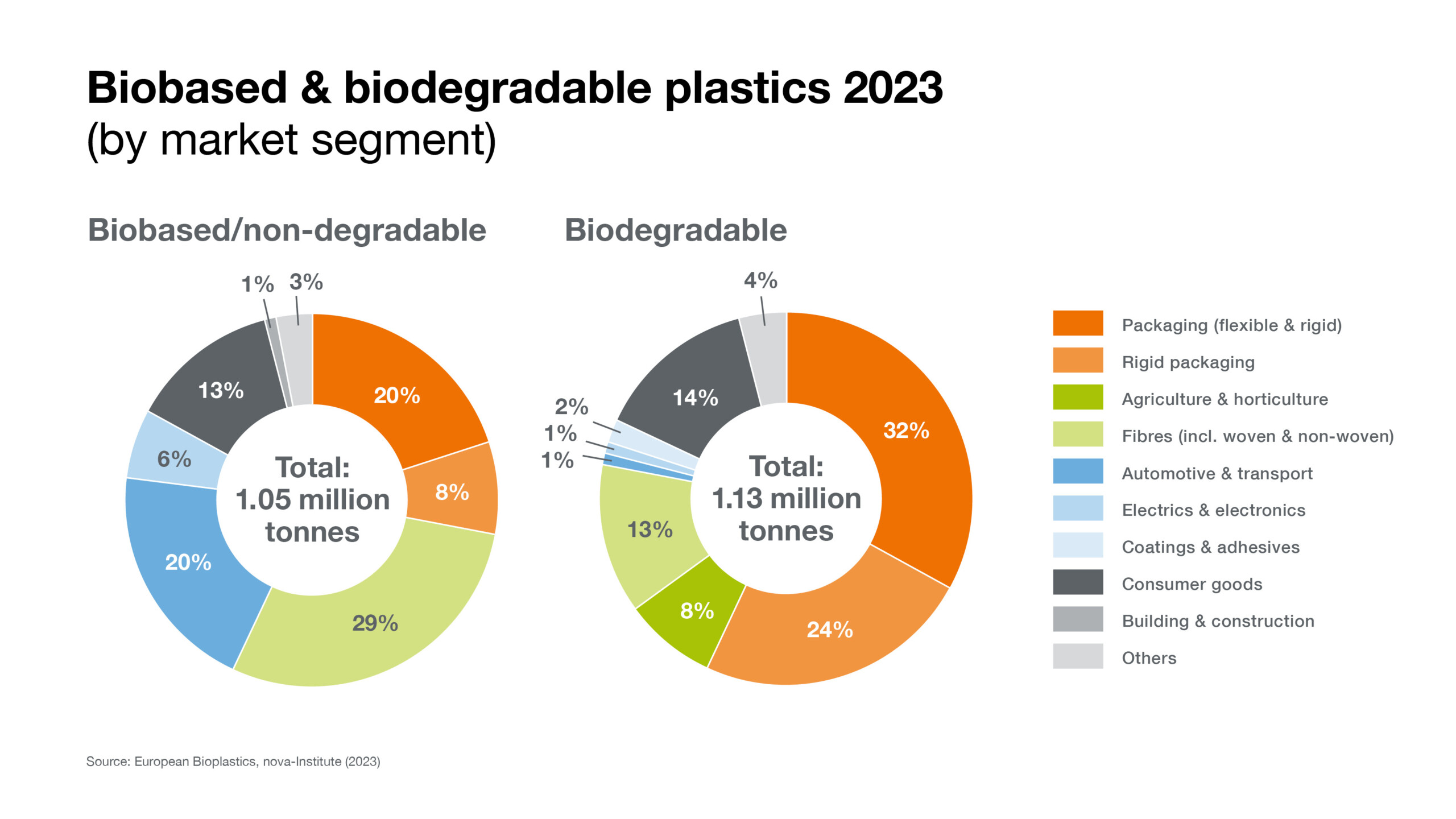 Biobased & biodegradable plastics 2023
(by market segment)

Biobased/non-degradable

1% 3%
20%
8%
29%
20%
6%
13%
Total: 1.05 million tonnes

Biodegradable

4%
32%
24%
8%
13%
1%
1%
2%
14%
Total: 1.13 million tonnes

Packaging (flexible & rigid)
Rigid packaging
Agriculture & horticulture
Fibres (incl. woven & non-woven)
Automotive & transport
Electrics & electronics
Coatings & adhesives
Consumer goods
Building & construction
Others

Source: European Bioplastics, nova-Institute (2023)